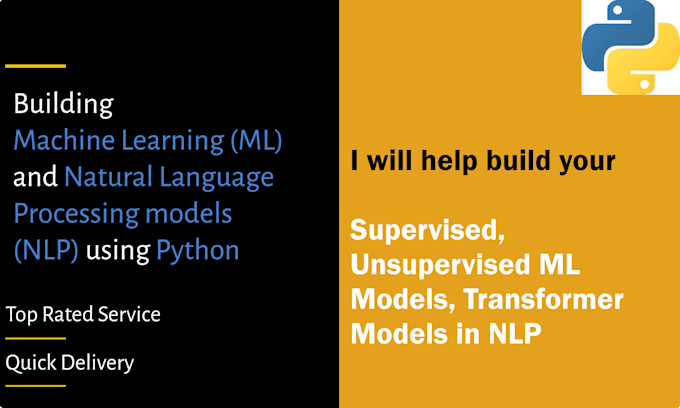 Building Machine Learning (ML) and Natural Language Processing models (NLP) using Python

Top Rated Service

Quick Delivery

I will help build your

Supervised, Unsupervised ML Models, Transformer Models in NLP